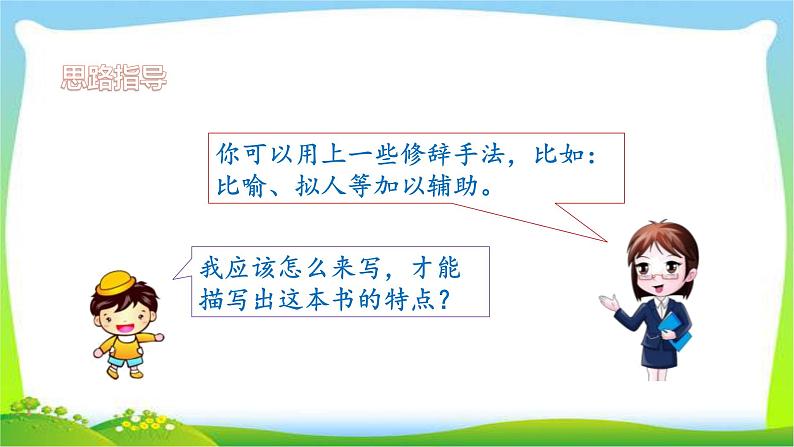 思路指导

你可以用上一些修辞手法，比如：比喻、拟人等加以辅助。

我应该怎么来写，才能描写出这本书的特点？